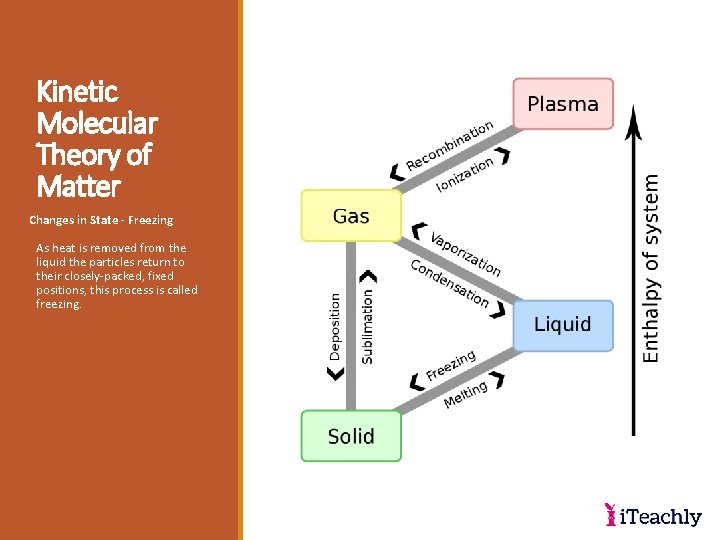 Kinetic Molecular Theory of Matter

Changes in State - Freezing

As heat is removed from the liquid the particles return to their closely-packed, fixed positions, this process is called freezing.

Plasma

Recombination

Ionization

Gas

Vaporization

Condensation

Liquid

Deposition

Sublimation

Freezing

Melting

Solid

Enthalpy of system

iTeachly